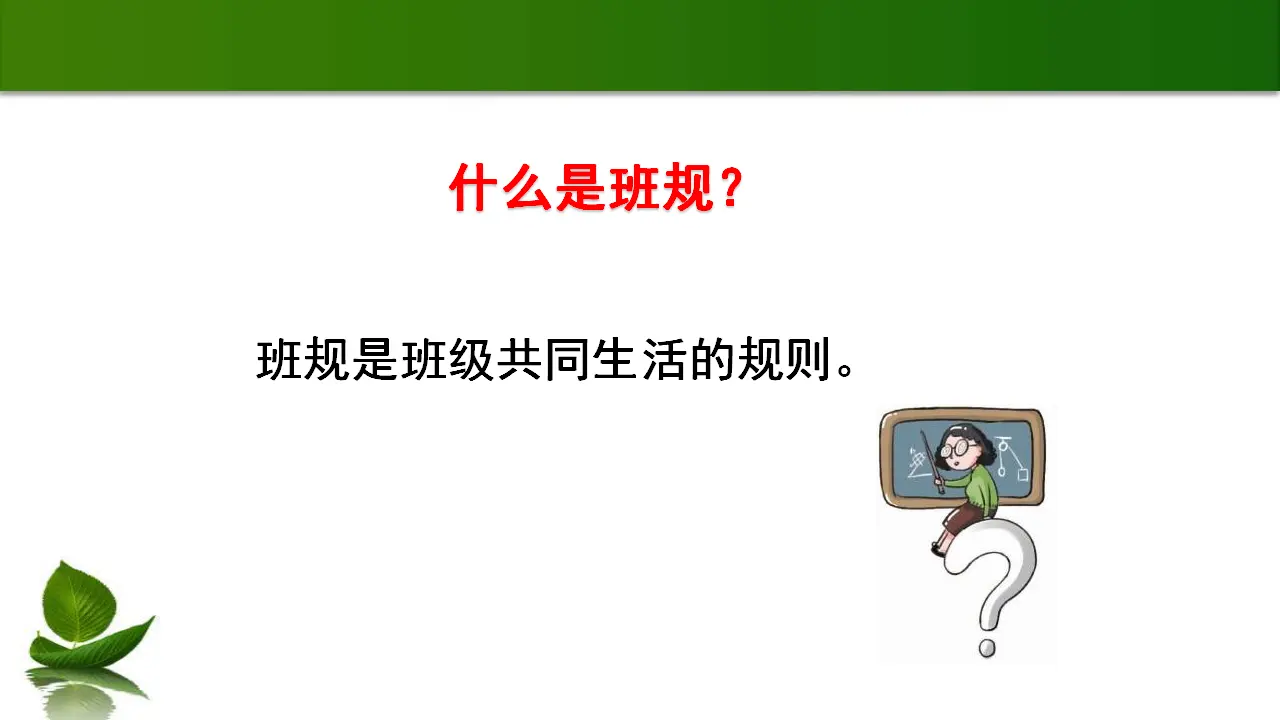 什么是班规？

班规是班级共同生活的规则。